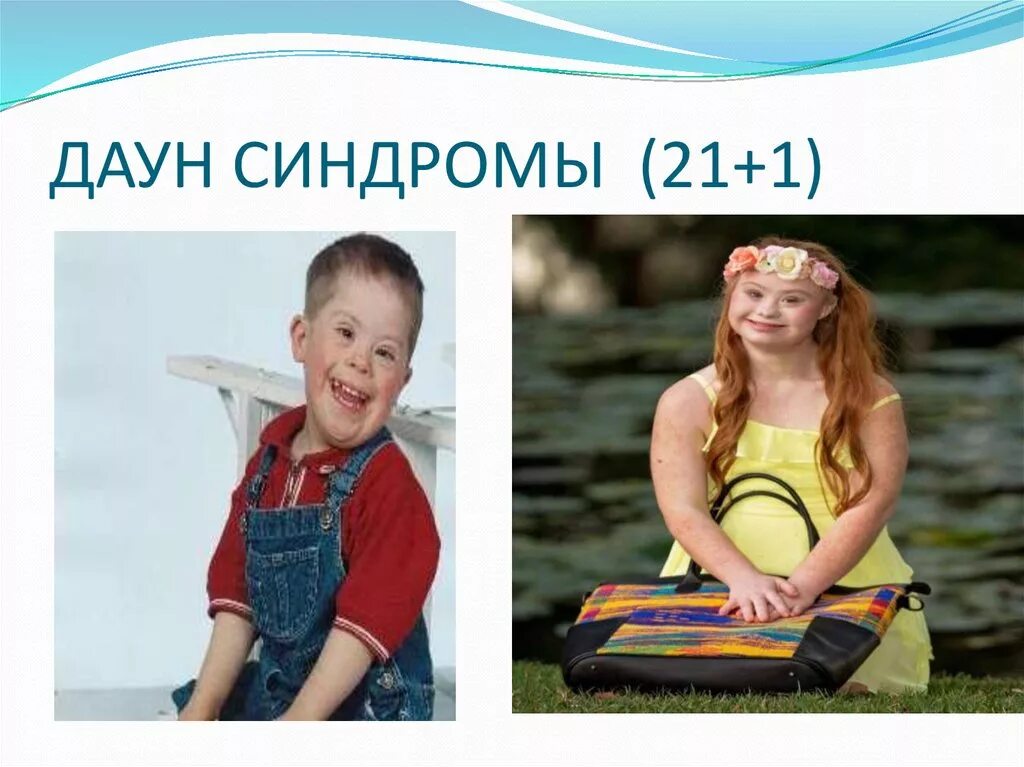 ДАУН СИНДРОМЫ (21+1)